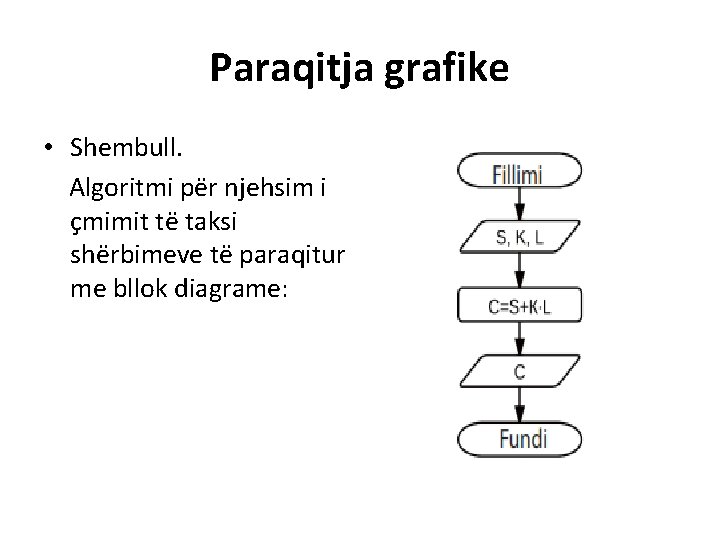 Paraqitja grafike

• Shembull.

Algoritmi për njehsim i çmimit të taksi shërbimeve të paraqitur me bllok diagrame:

Fillimi

S, K, L

$C=S+K \cdot L$

C

Fundi